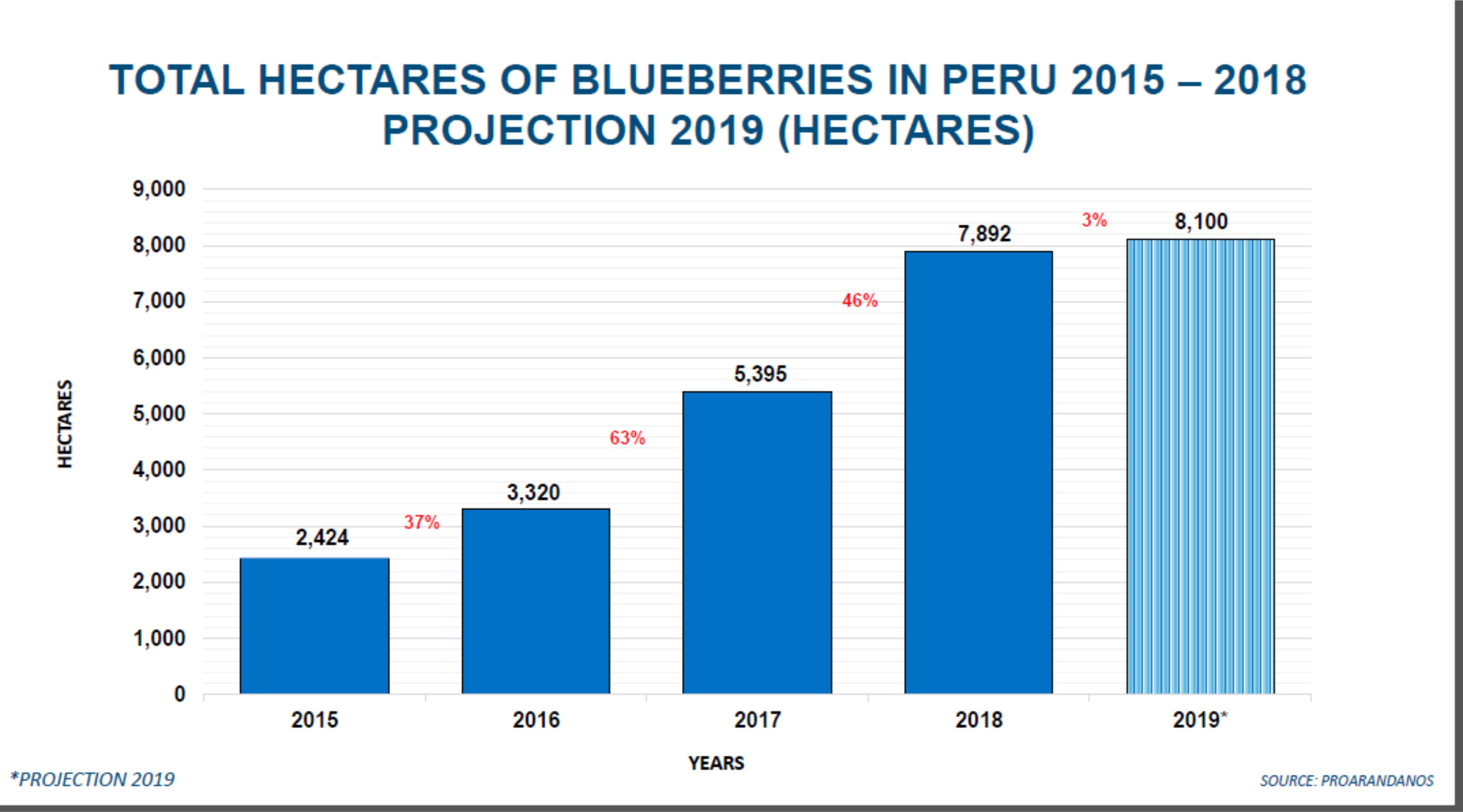 TOTAL HECTARES OF BLUEBERRIES IN PERU 2015 – 2018 PROJECTION 2019 (HECTARES)

HECTARES

9,000
8,000
7,000
6,000
5,000
4,000
3,000
2,000
1,000
0

2,424
37%
3,320
63%
5,395
46%
7,892
3%
8,100

2015
2016
2017
2018
2019*

YEARS

*PROJECTION 2019

SOURCE: PROARANDANOS